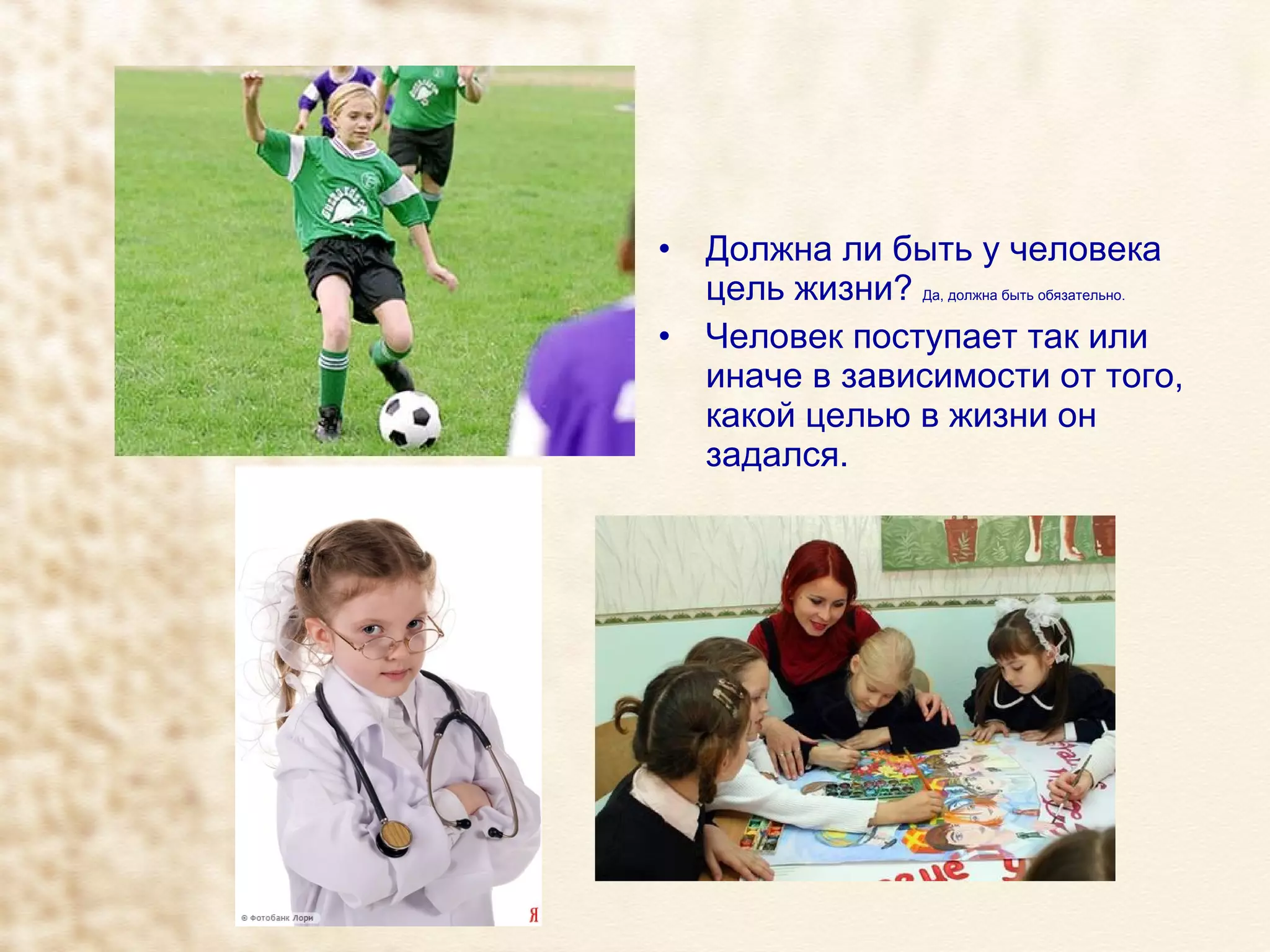 • Должна ли быть у человека цель жизни? Да, должна быть обязательно.

• Человек поступает так или иначе в зависимости от того, какой целью в жизни он задался.

© Фотобанк Лори

Я